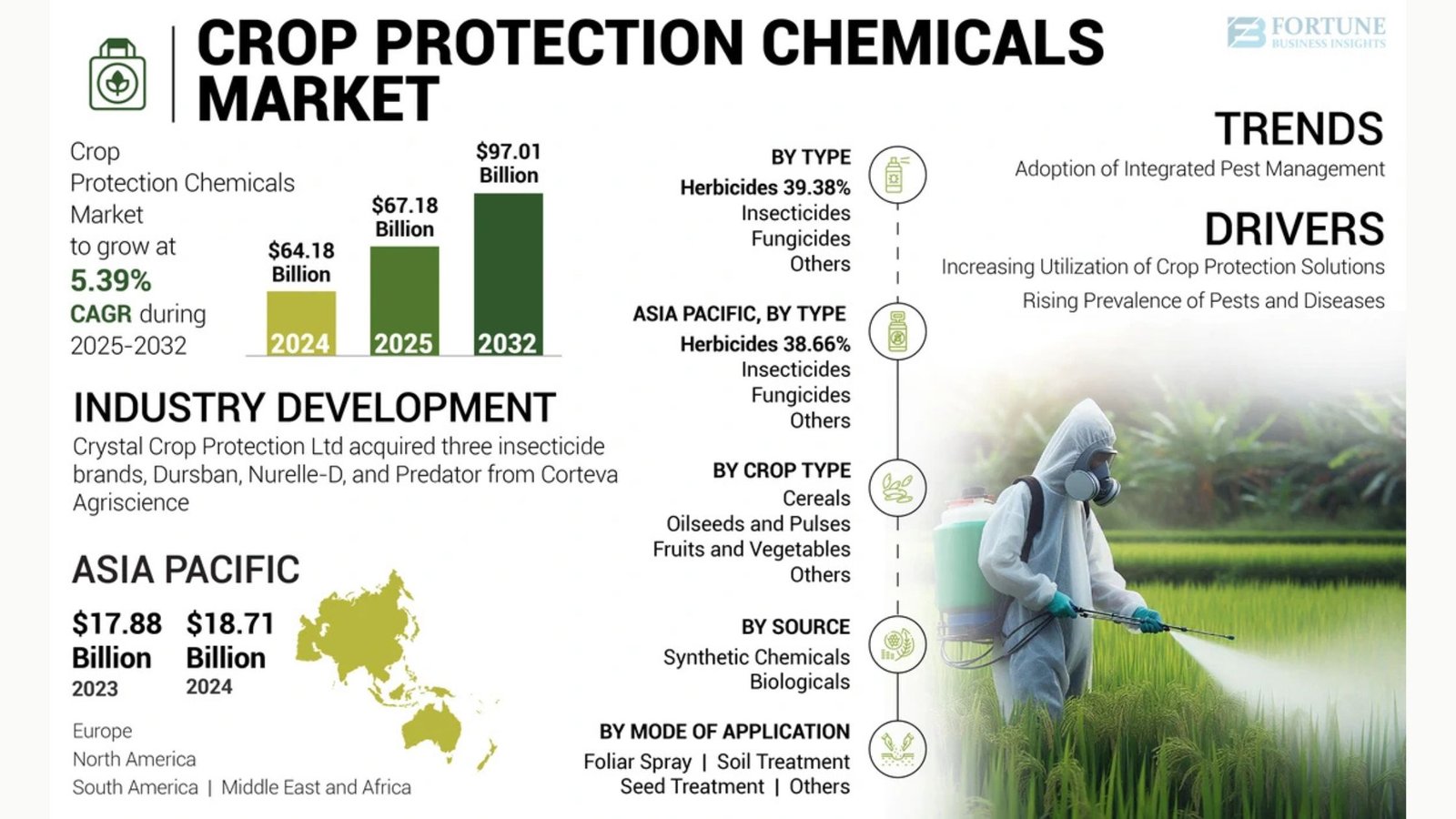 CROP PROTECTION CHEMICALS MARKET

FORTUNE BUSINESS INSIGHTS

Crop Protection Chemicals Market to grow at 5.39% CAGR during 2025-2032

$64.18 Billion
2024
$67.18 Billion
2025
$97.01 Billion
2032

INDUSTRY DEVELOPMENT
Crystal Crop Protection Ltd acquired three insecticide brands, Dursban, Nurelle-D, and Predator from Corteva Agriscience

ASIA PACIFIC
$17.88 Billion
2023
$18.71 Billion
2024

Europe
North America
South America | Middle East and Africa

BY TYPE
Herbicides 39.38%
Insecticides
Fungicides
Others

ASIA PACIFIC, BY TYPE
Herbicides 38.66%
Insecticides
Fungicides
Others

BY CROP TYPE
Cereals
Oilseeds and Pulses
Fruits and Vegetables
Others

BY SOURCE
Synthetic Chemicals
Biologicals

BY MODE OF APPLICATION
Foliar Spray | Soil Treatment
Seed Treatment | Others

TRENDS
Adoption of Integrated Pest Management

DRIVERS
Increasing Utilization of Crop Protection Solutions
Rising Prevalence of Pests and Diseases